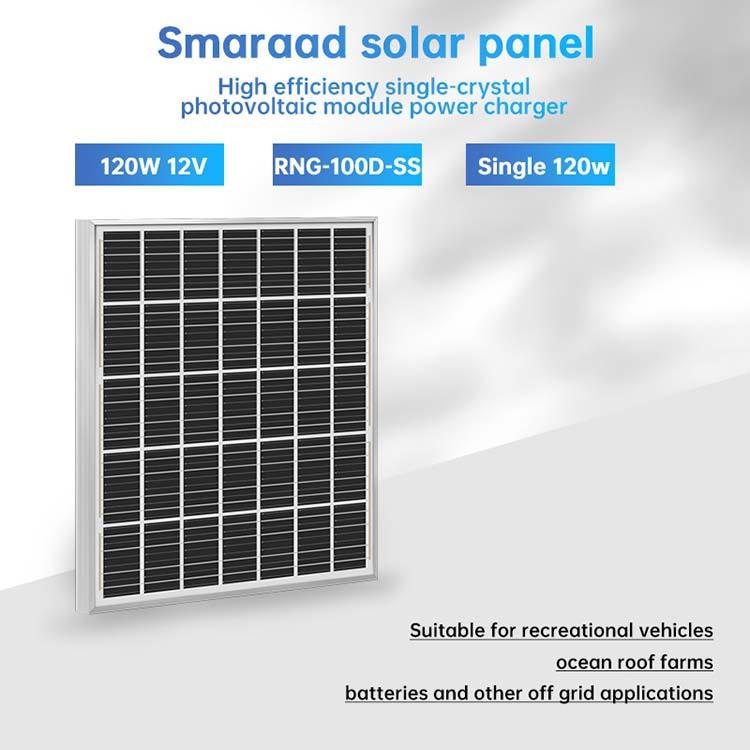 Smaraad solar panel

High efficiency single-crystal photovoltaic module power charger

120W 12V

RNG-100D-SS

Single 120w

Suitable for recreational vehicles

ocean roof farms

batteries and other off grid applications